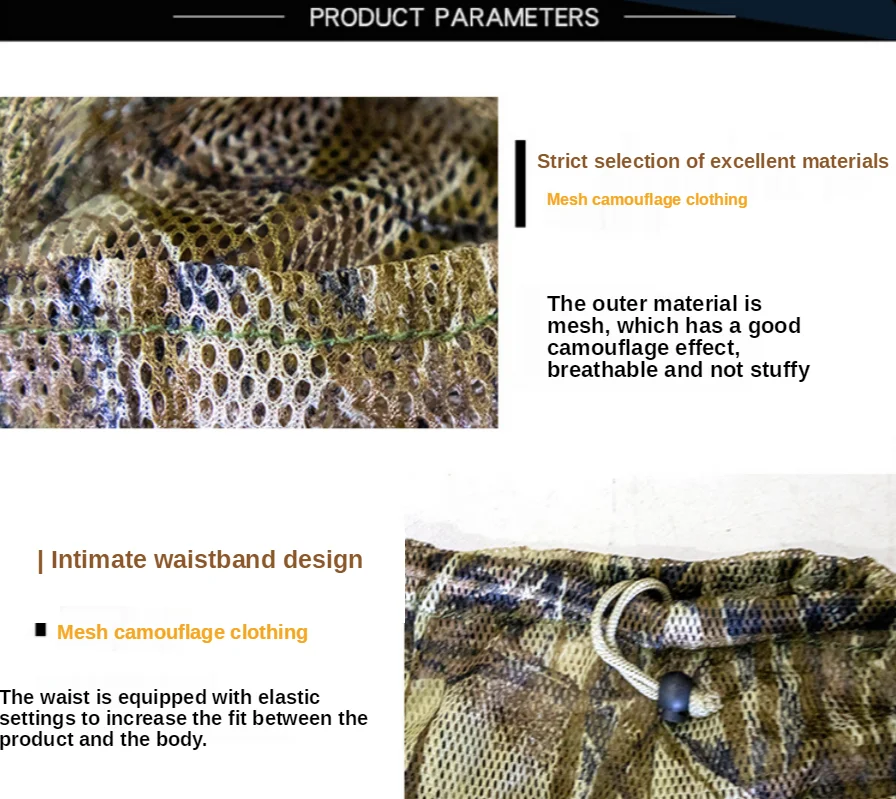 PRODUCT PARAMETERS

Strict selection of excellent materials

Mesh camouflage clothing

The outer material is mesh, which has a good camouflage effect, breathable and not stuffy

| Intimate waistband design

Mesh camouflage clothing

The waist is equipped with elastic settings to increase the fit between the product and the body.